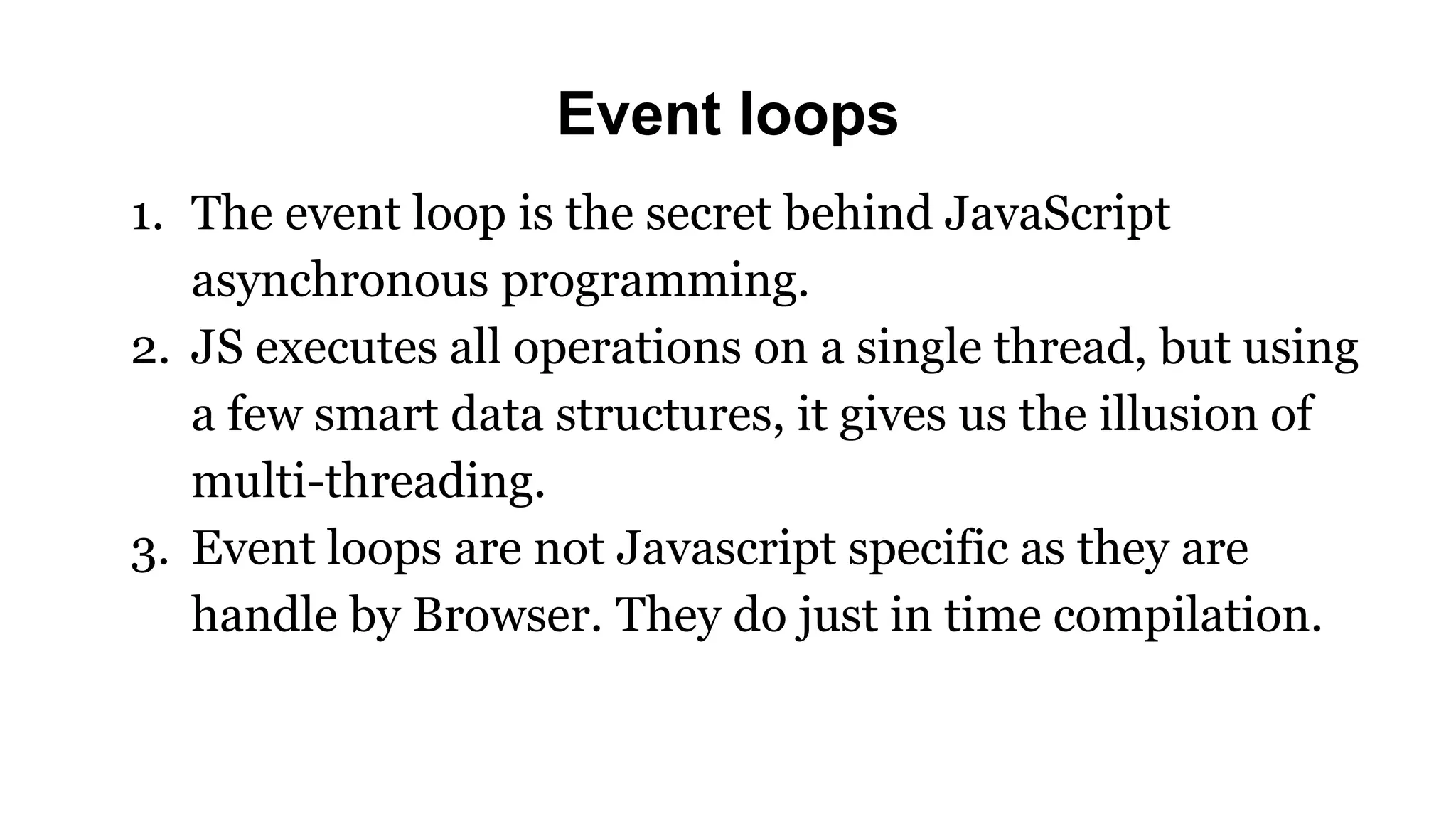 Event loops

1. The event loop is the secret behind JavaScript asynchronous programming.
2. JS executes all operations on a single thread, but using a few smart data structures, it gives us the illusion of multi-threading.
3. Event loops are not Javascript specific as they are handle by Browser. They do just in time compilation.